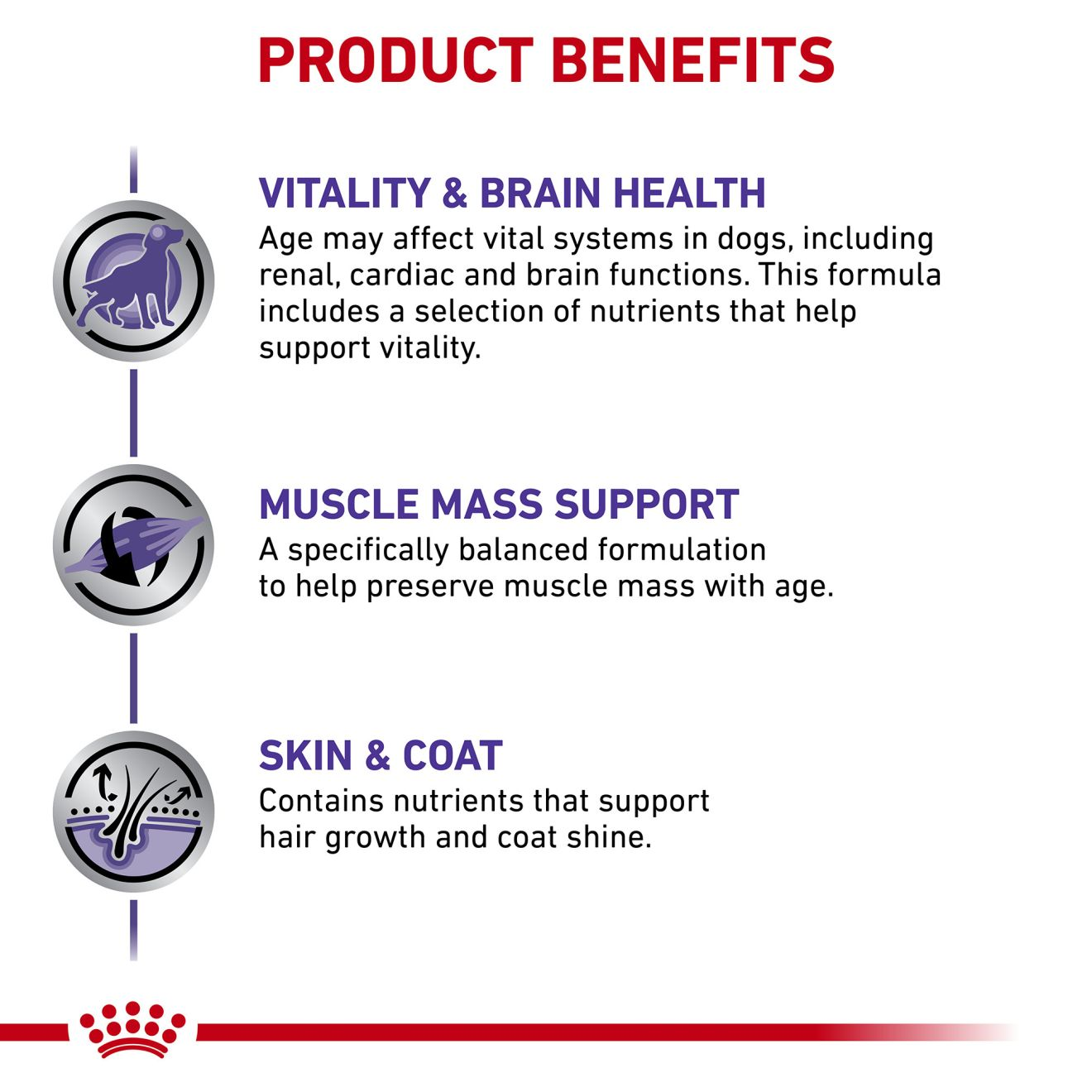 PRODUCT BENEFITS

VITALITY & BRAIN HEALTH
Age may affect vital systems in dogs, including renal, cardiac and brain functions. This formula includes a selection of nutrients that help support vitality.

MUSCLE MASS SUPPORT
A specifically balanced formulation to help preserve muscle mass with age.

SKIN & COAT
Contains nutrients that support hair growth and coat shine.